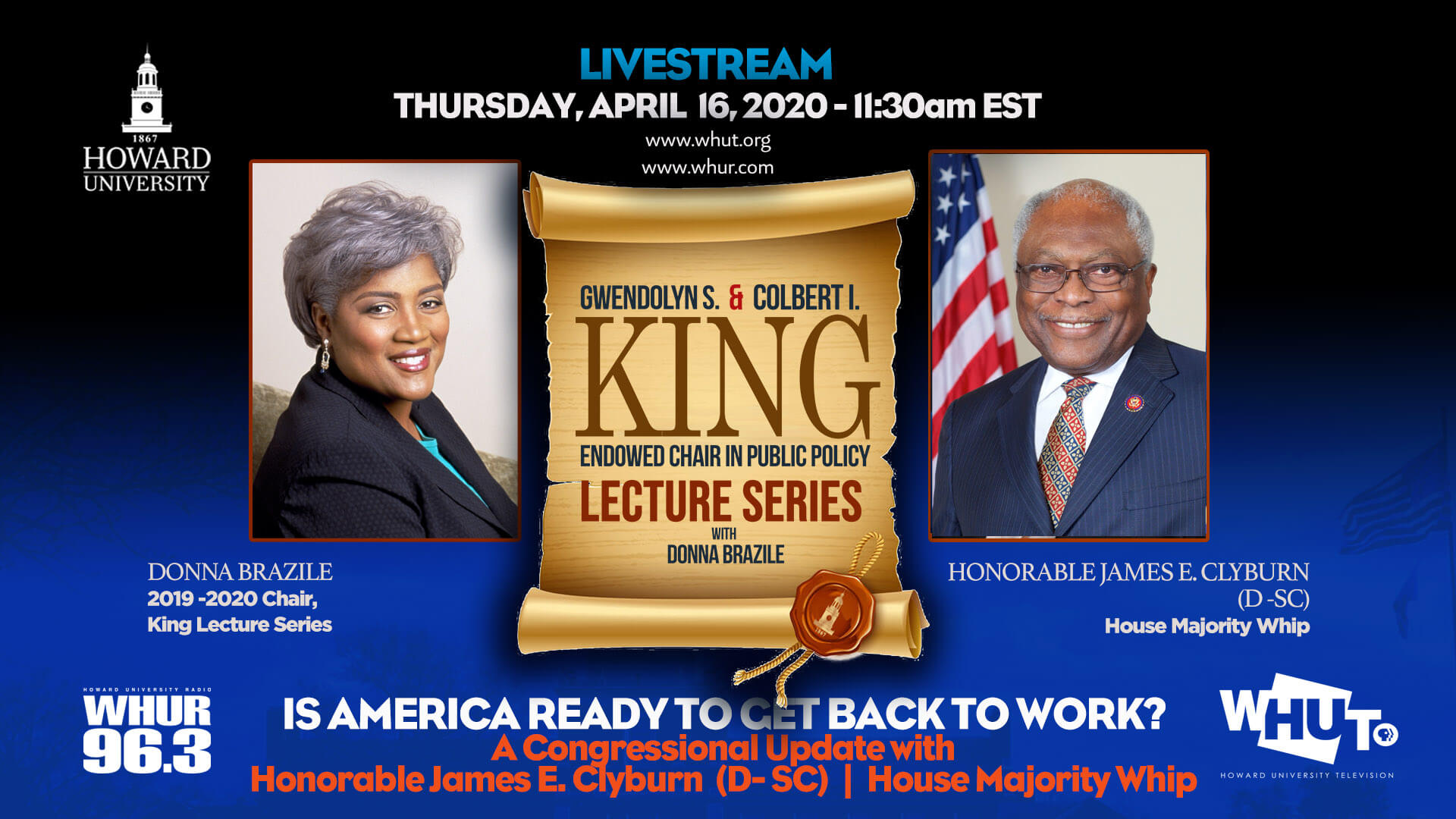 1867
HOWARD
UNIVERSITY

LIVESTREAM
THURSDAY, APRIL 16, 2020 - 11:30am EST
www.whut.org
www.whur.com

GWENDOLYN S. & COLBERT I.
KING
ENDOWED CHAIR IN PUBLIC POLICY
LECTURE SERIES
WITH
DONNA BRAZILE

DONNA BRAZILE
2019 -2020 Chair,
King Lecture Series

HONORABLE JAMES E. CLYBURN
(D -SC)
House Majority Whip

HOWARD UNIVERSITY RADIO
WHUR
96.3

IS AMERICA READY TO GET BACK TO WORK?
A Congressional Update with
Honorable James E. Clyburn (D- SC) | House Majority Whip

WHUT
HOWARD UNIVERSITY TELEVISION